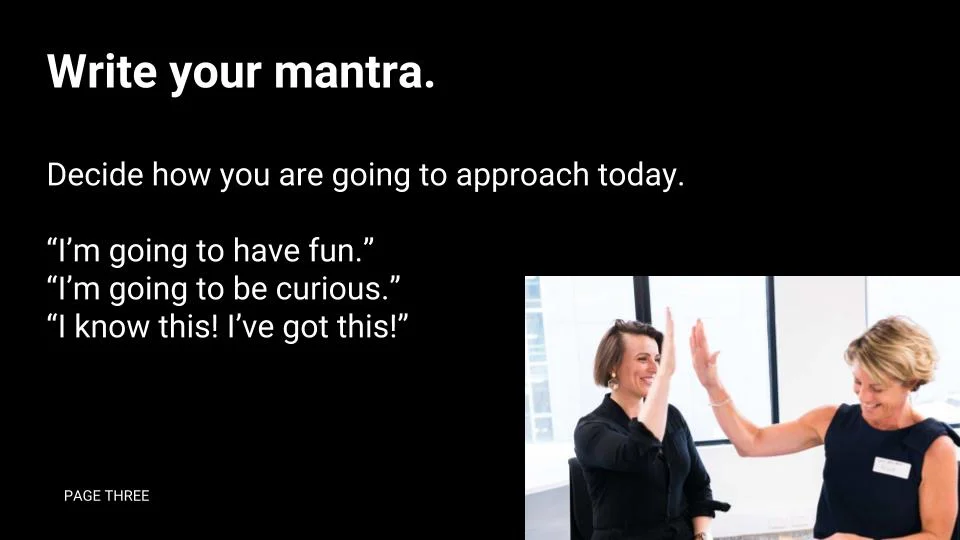 Write your mantra.

Decide how you are going to approach today.

“I’m going to have fun.”
“I’m going to be curious.”
“I know this! I’ve got this!”

PAGE THREE